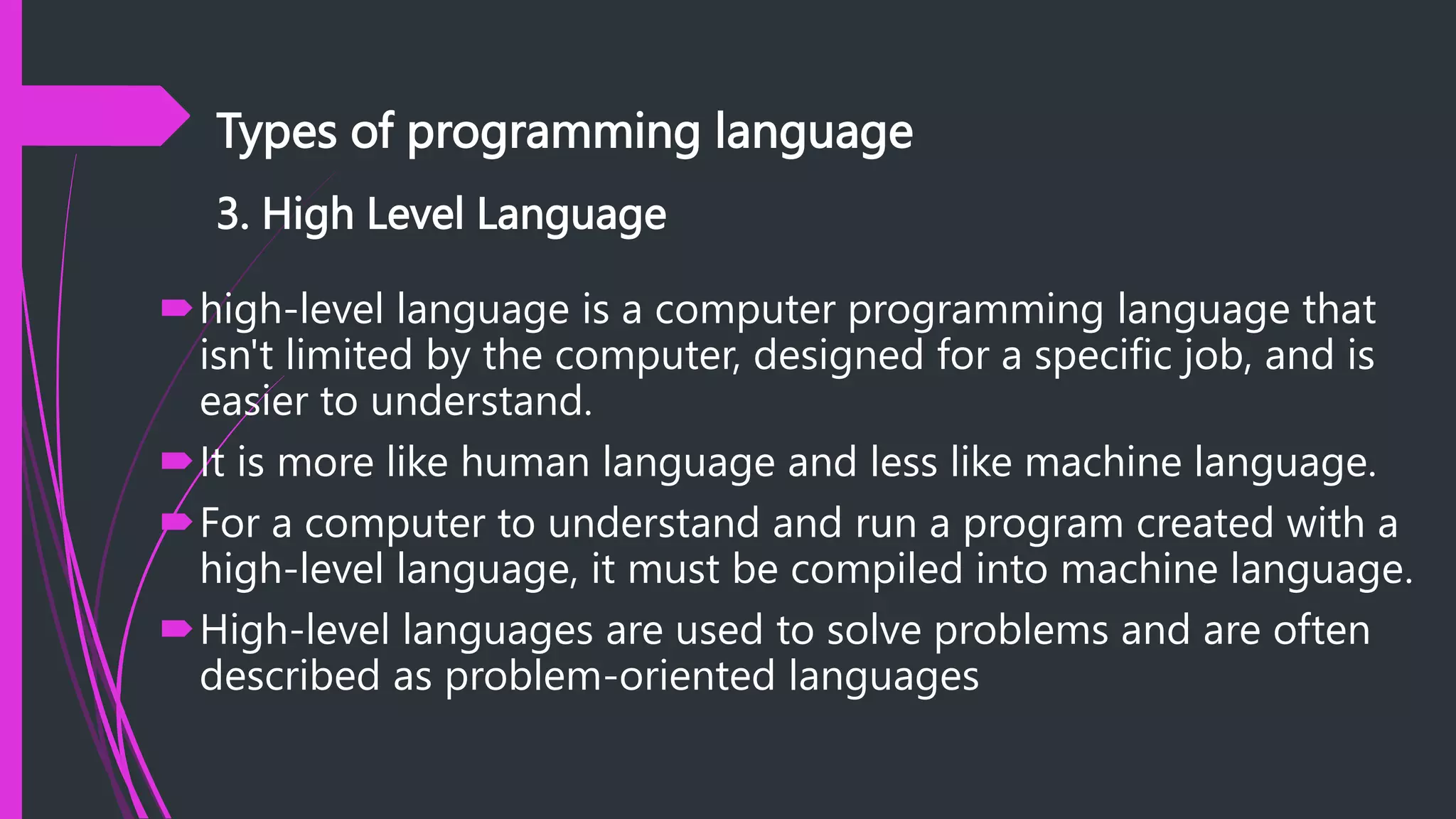 Types of programming language

3. High Level Language

high-level language is a computer programming language that isn't limited by the computer, designed for a specific job, and is easier to understand.

It is more like human language and less like machine language.

For a computer to understand and run a program created with a high-level language, it must be compiled into machine language.

High-level languages are used to solve problems and are often described as problem-oriented languages